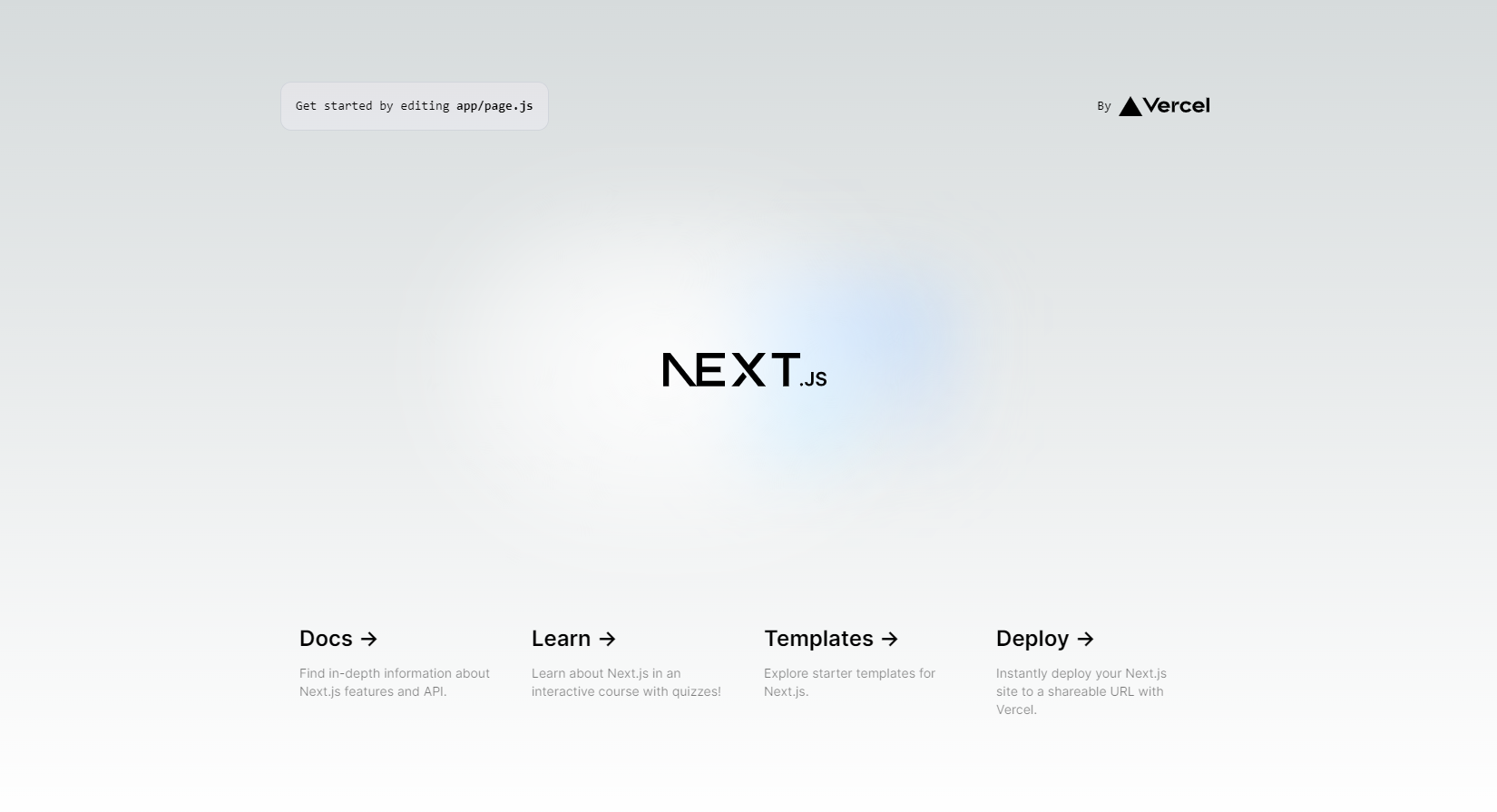 Get started by editing app/page.js

By Vercel

NEXT.JS

Docs ->

Find in-depth information about Next.js features and API.

Learn ->

Learn about Next.js in an interactive course with quizzes!

Templates ->

Explore starter templates for Next.js.

Deploy ->

Instantly deploy your Next.js site to a shareable URL with Vercel.